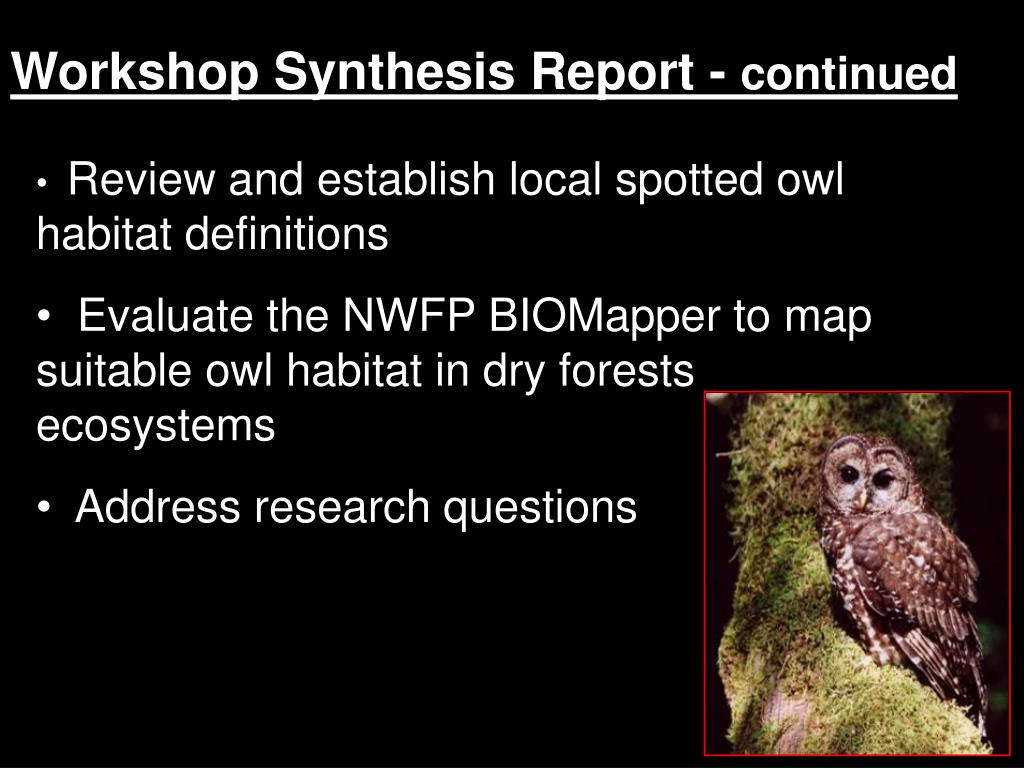 Workshop Synthesis Report - continued

• Review and establish local spotted owl habitat definitions

• Evaluate the NWFP BIOMapper to map suitable owl habitat in dry forests ecosystems

• Address research questions